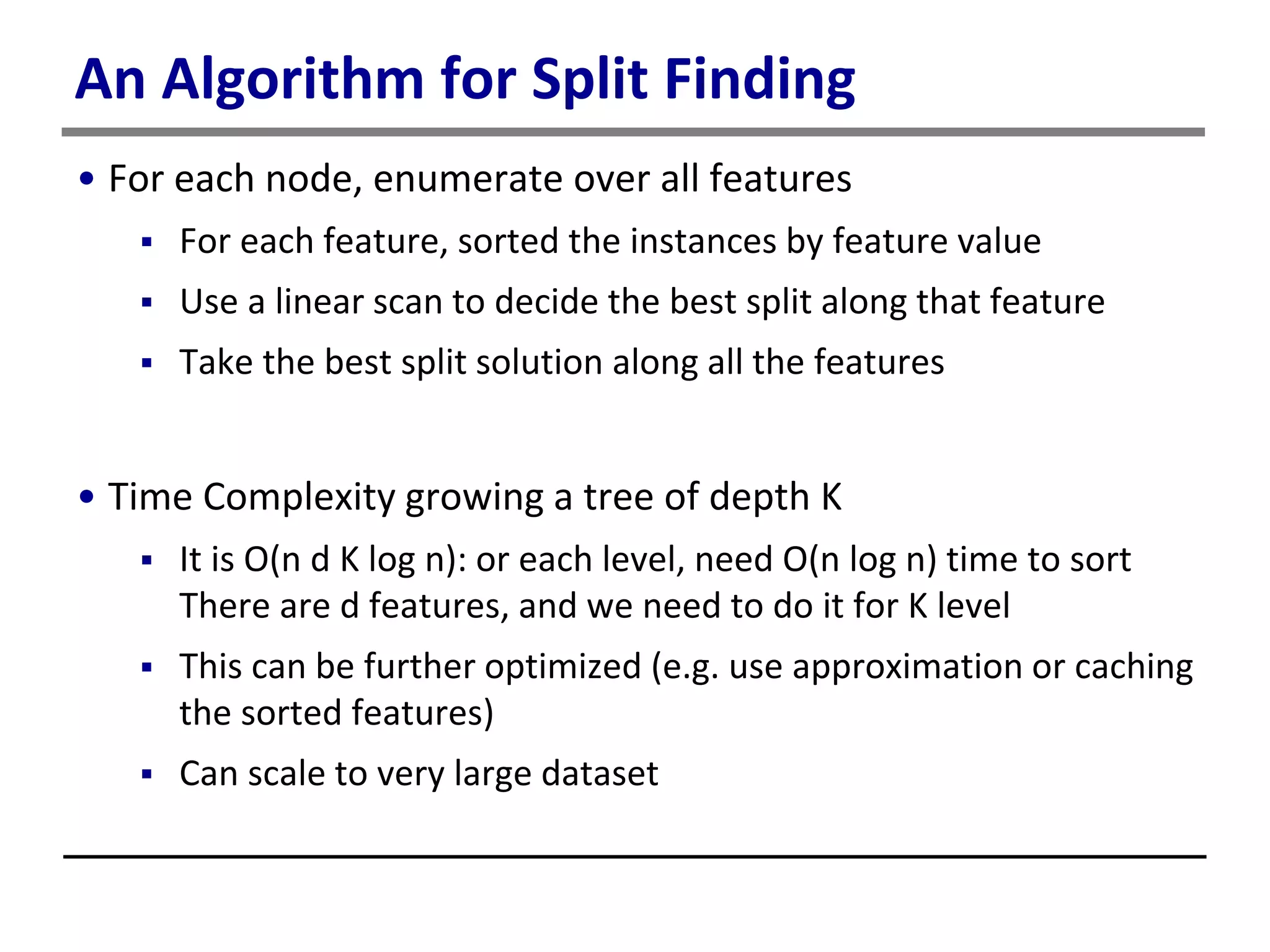 An Algorithm for Split Finding

• For each node, enumerate over all features

▪ For each feature, sorted the instances by feature value

▪ Use a linear scan to decide the best split along that feature

▪ Take the best split solution along all the features

• Time Complexity growing a tree of depth K

▪ It is O(n d K log n): or each level, need O(n log n) time to sort There are d features, and we need to do it for K level

▪ This can be further optimized (e.g. use approximation or caching the sorted features)

▪ Can scale to very large dataset